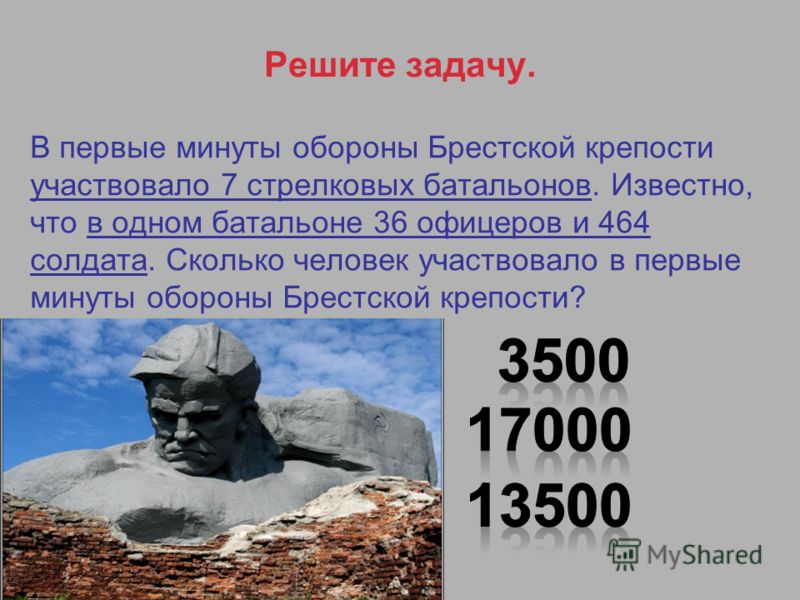 Решите задачу.

В первые минуты обороны Брестской крепости участвовало 7 стрелковых батальонов. Известно, что в одном батальоне 36 офицеров и 464 солдата. Сколько человек участвовало в первые минуты обороны Брестской крепости?

3500
17000
13500

MyShared